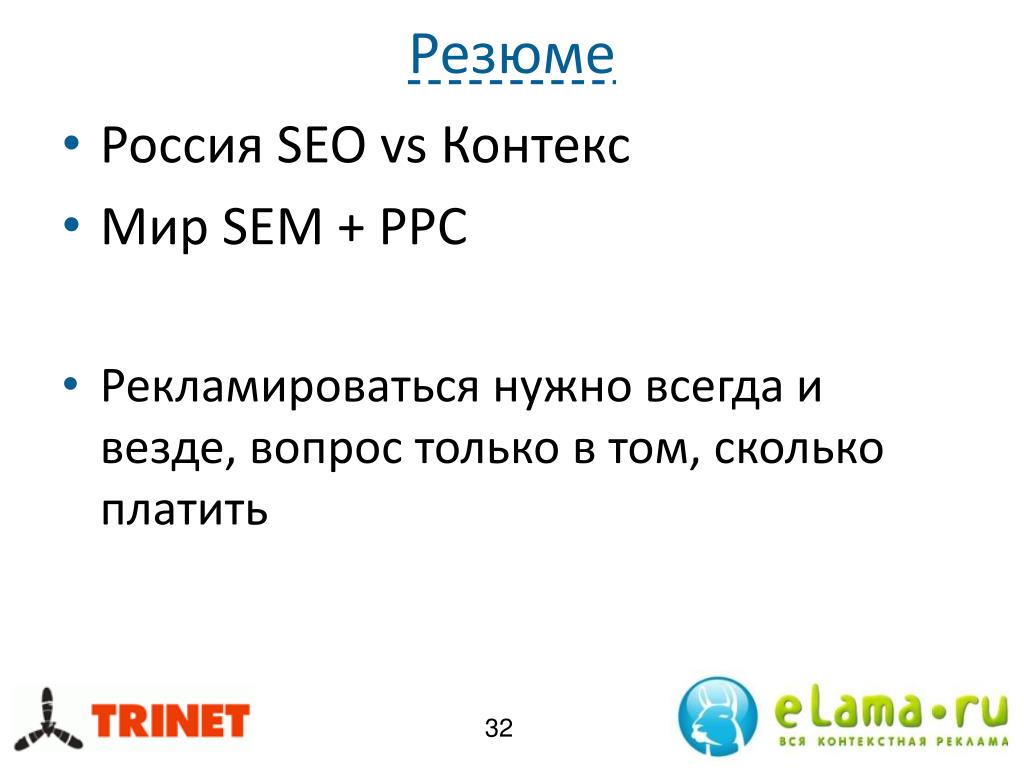 Резюме

• Россия SEO vs Контекс
• Мир SEM + PPC

• Рекламироваться нужно всегда и везде, вопрос только в том, сколько платить

TRINET

32

eLama•ru
ВСЯ КОНТЕКСТНАЯ РЕКЛАМА